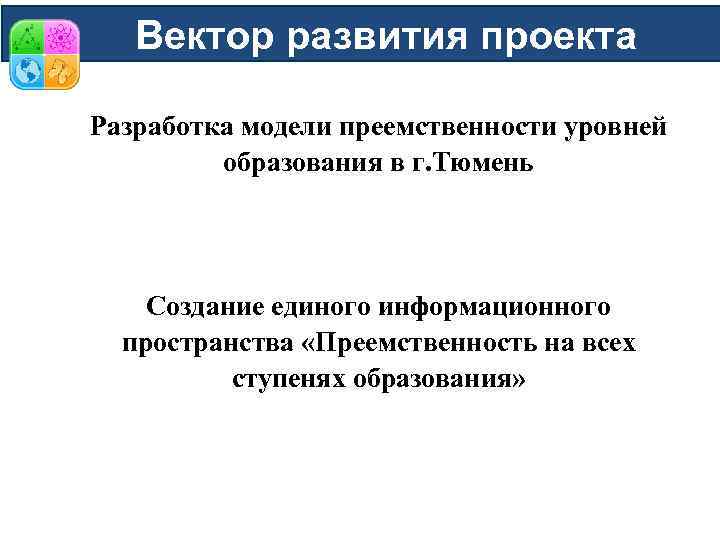 Вектор развития проекта

Разработка модели преемственности уровней образования в г.Тюмень

Создание единого информационного пространства «Преемственность на всех ступенях образования»